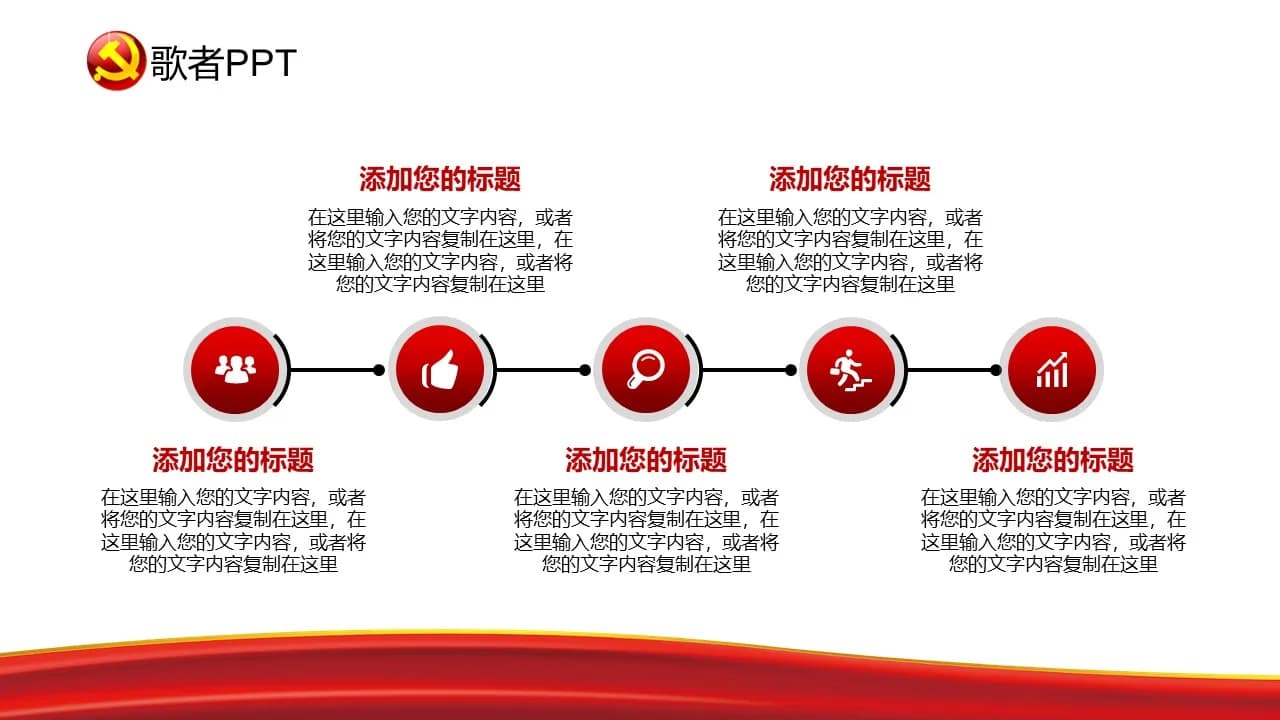 歌者PPT

添加您的标题

在这里输入您的文字内容，或者将您的文字内容复制在这里，在这里输入您的文字内容，或者将您的文字内容复制在这里

添加您的标题

在这里输入您的文字内容，或者将您的文字内容复制在这里，在这里输入您的文字内容，或者将您的文字内容复制在这里

添加您的标题

在这里输入您的文字内容，或者将您的文字内容复制在这里，在这里输入您的文字内容，或者将您的文字内容复制在这里

添加您的标题

在这里输入您的文字内容，或者将您的文字内容复制在这里，在这里输入您的文字内容，或者将您的文字内容复制在这里

添加您的标题

在这里输入您的文字内容，或者将您的文字内容复制在这里，在这里输入您的文字内容，或者将您的文字内容复制在这里